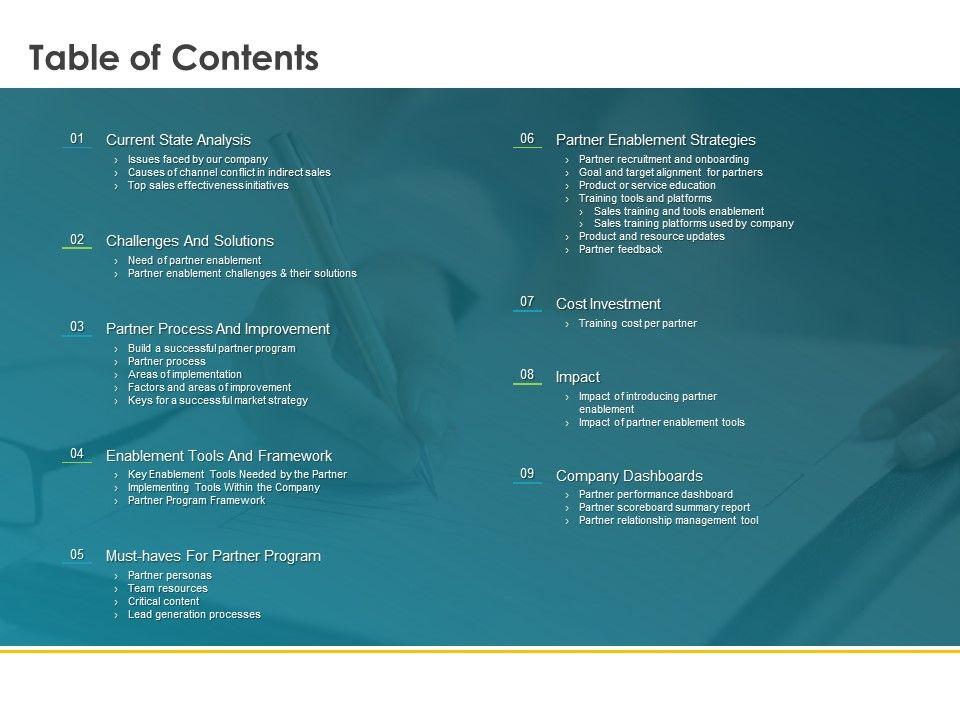 Table of Contents

01 Current State Analysis
› Issues faced by our company
› Causes of channel conflict in indirect sales
› Top sales effectiveness initiatives

02 Challenges And Solutions
› Need of partner enablement
› Partner enablement challenges & their solutions

03 Partner Process And Improvement
› Build a successful partner program
› Partner process
› Areas of implementation
› Factors and areas of improvement
› Keys for a successful market strategy

04 Enablement Tools And Framework
› Key Enablement Tools Needed by the Partner
› Implementing Tools Within the Company
› Partner Program Framework

05 Must-haves For Partner Program
› Partner personas
› Team resources
› Critical content
› Lead generation processes

06 Partner Enablement Strategies
› Partner recruitment and onboarding
› Goal and target alignment for partners
› Product or service education
› Training tools and platforms
› Sales training and tools enablement
› Sales training platforms used by company
› Product and resource updates
› Partner feedback

07 Cost Investment
› Training cost per partner

08 Impact
› Impact of introducing partner enablement
› Impact of partner enablement tools

09 Company Dashboards
› Partner performance dashboard
› Partner scoreboard summary report
› Partner relationship management tool